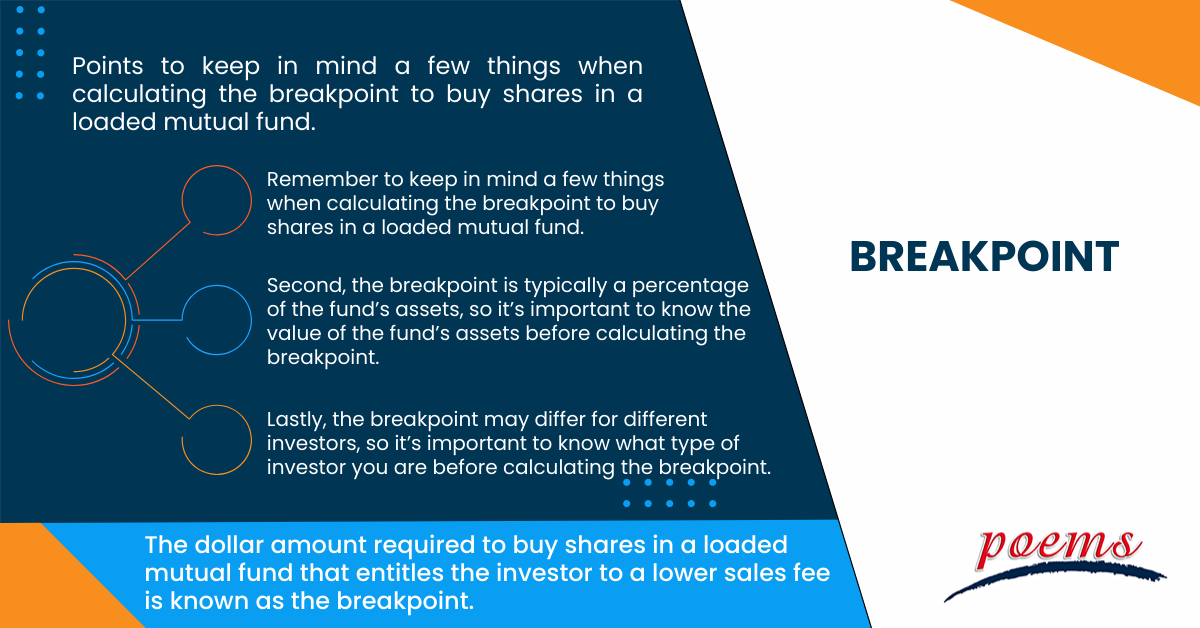 Points to keep in mind a few things when calculating the breakpoint to buy shares in a loaded mutual fund.

Remember to keep in mind a few things when calculating the breakpoint to buy shares in a loaded mutual fund.

Second, the breakpoint is typically a percentage of the fund's assets, so it's important to know the value of the fund's assets before calculating the breakpoint.

Lastly, the breakpoint may differ for different investors, so it's important to know what type of investor you are before calculating the breakpoint.

BREAKPOINT

The dollar amount required to buy shares in a loaded mutual fund that entitles the investor to a lower sales fee is known as the breakpoint.

poems